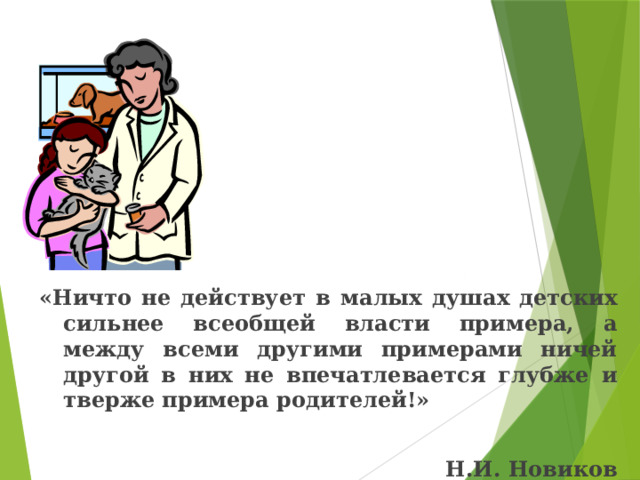 «Ничто не действует в малых душах детских сильнее всеобщей власти примера, а между всеми другими примерами ничей другой в них не впечатлевается глубже и тверже примера родителей!»

Н.И. Новиков